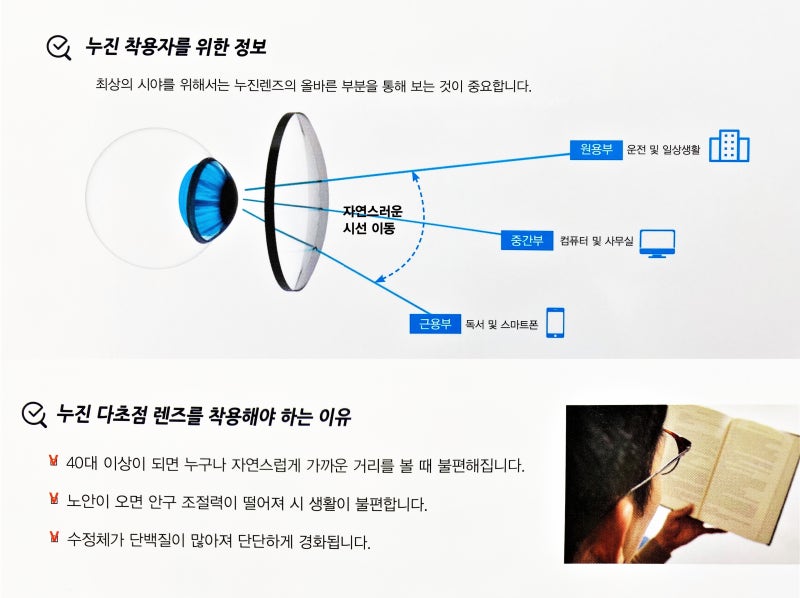 누진 착용자를 위한 정보

최상의 시야를 위해서는 누진렌즈의 올바른 부분을 통해 보는 것이 중요합니다.

원용부 운전 및 일상생활

자연스러운 시선 이동

중간부 컴퓨터 및 사무실

근용부 독서 및 스마트폰

누진 다초점 렌즈를 착용해야 하는 이유

40대 이상이 되면 누구나 자연스럽게 가까운 거리를 볼 때 불편해집니다.

노안이 오면 안구 조절력이 떨어져 시 생활이 불편합니다.

수정체가 단백질이 많아져 단단하게 경화됩니다.